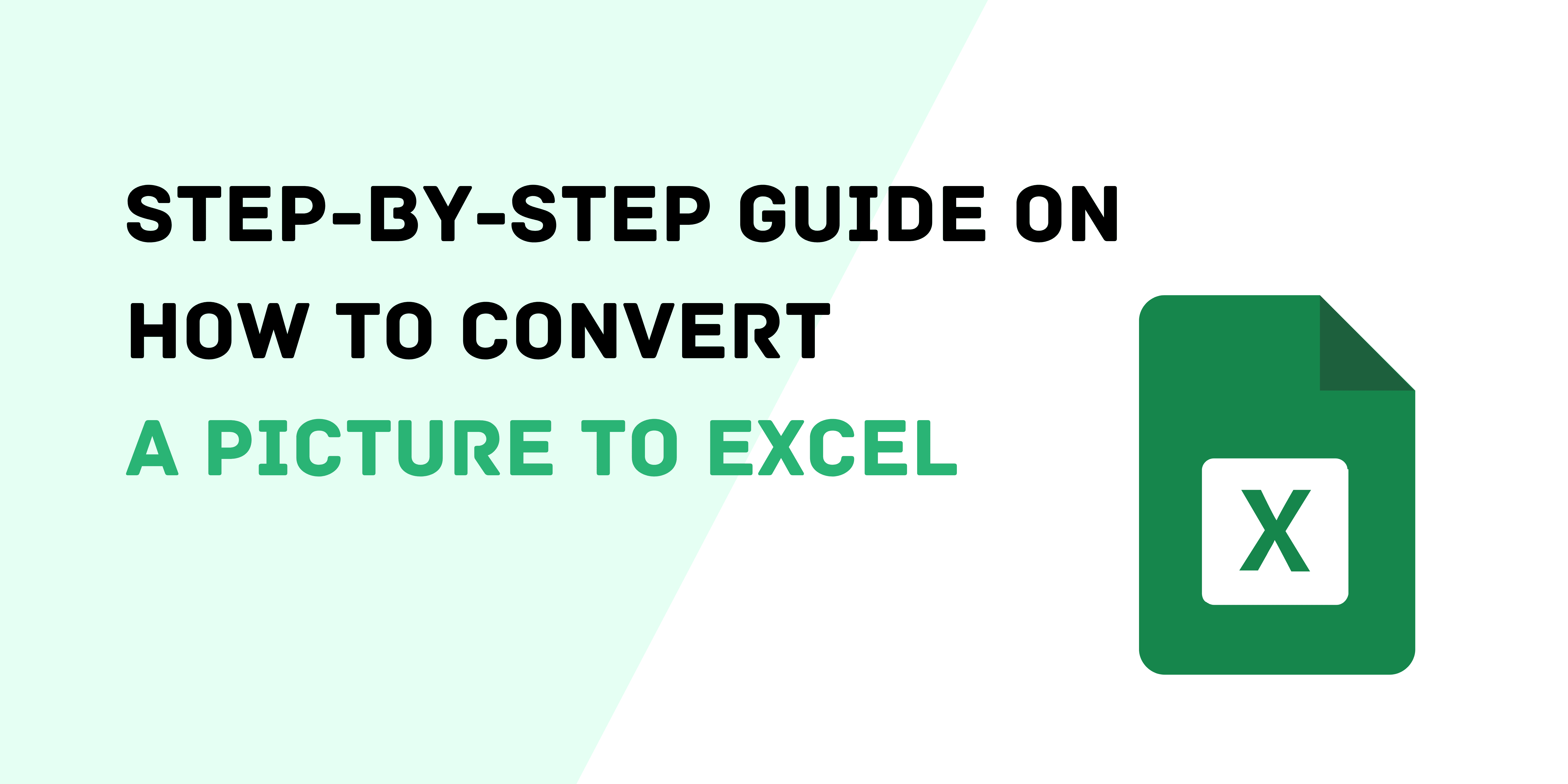 STEP-BY-STEP GUIDE ON HOW TO CONVERT A PICTURE TO EXCEL

X